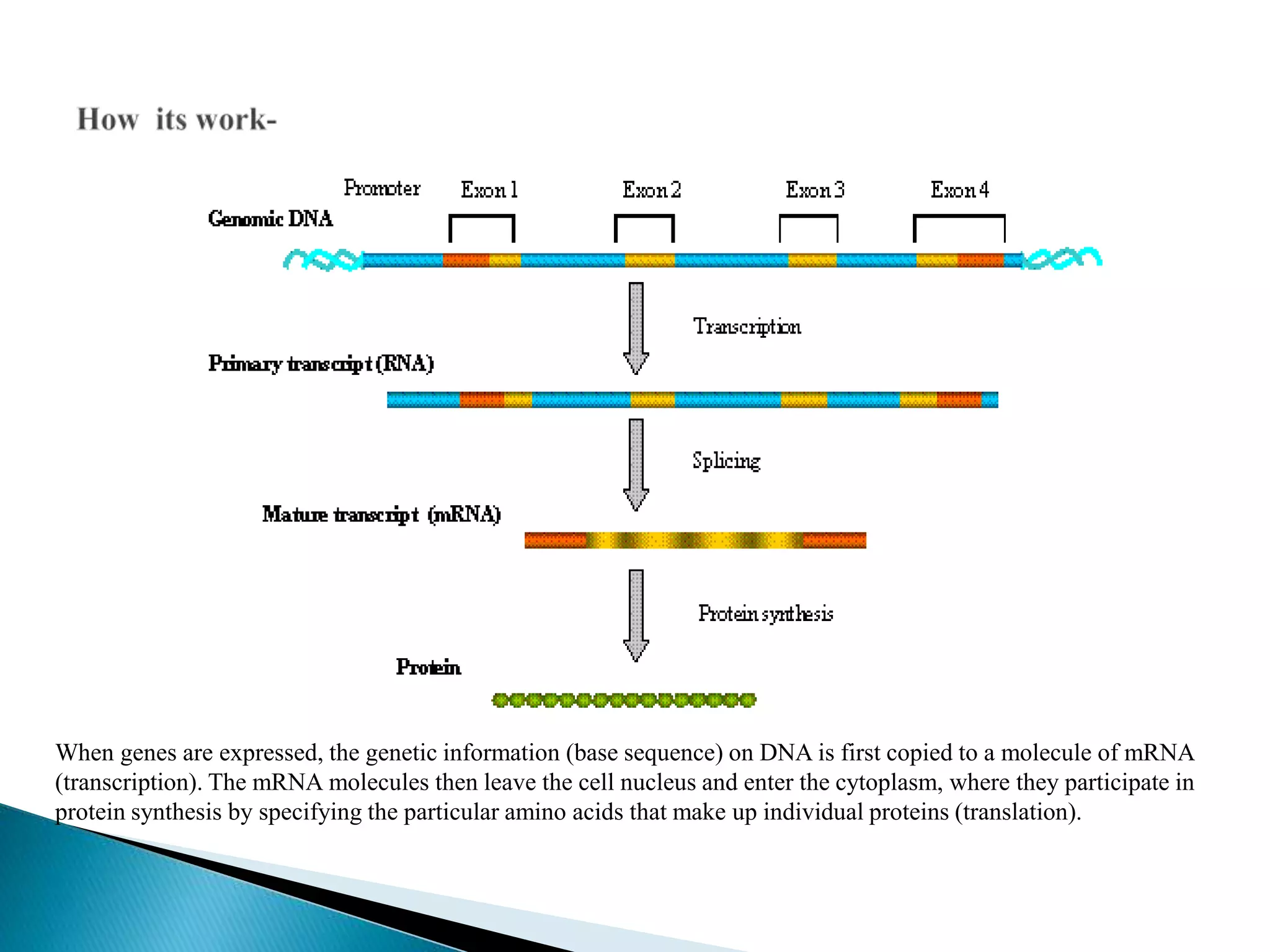 How its work-

Promoter

Exon 1

Exon 2

Exon 3

Exon 4

Genomic DNA

Transcription

Primary transcript (RNA)

Splicing

Mature transcript (mRNA)

Protein synthesis

Protein

When genes are expressed, the genetic information (base sequence) on DNA is first copied to a molecule of mRNA (transcription). The mRNA molecules then leave the cell nucleus and enter the cytoplasm, where they participate in protein synthesis by specifying the particular amino acids that make up individual proteins (translation).